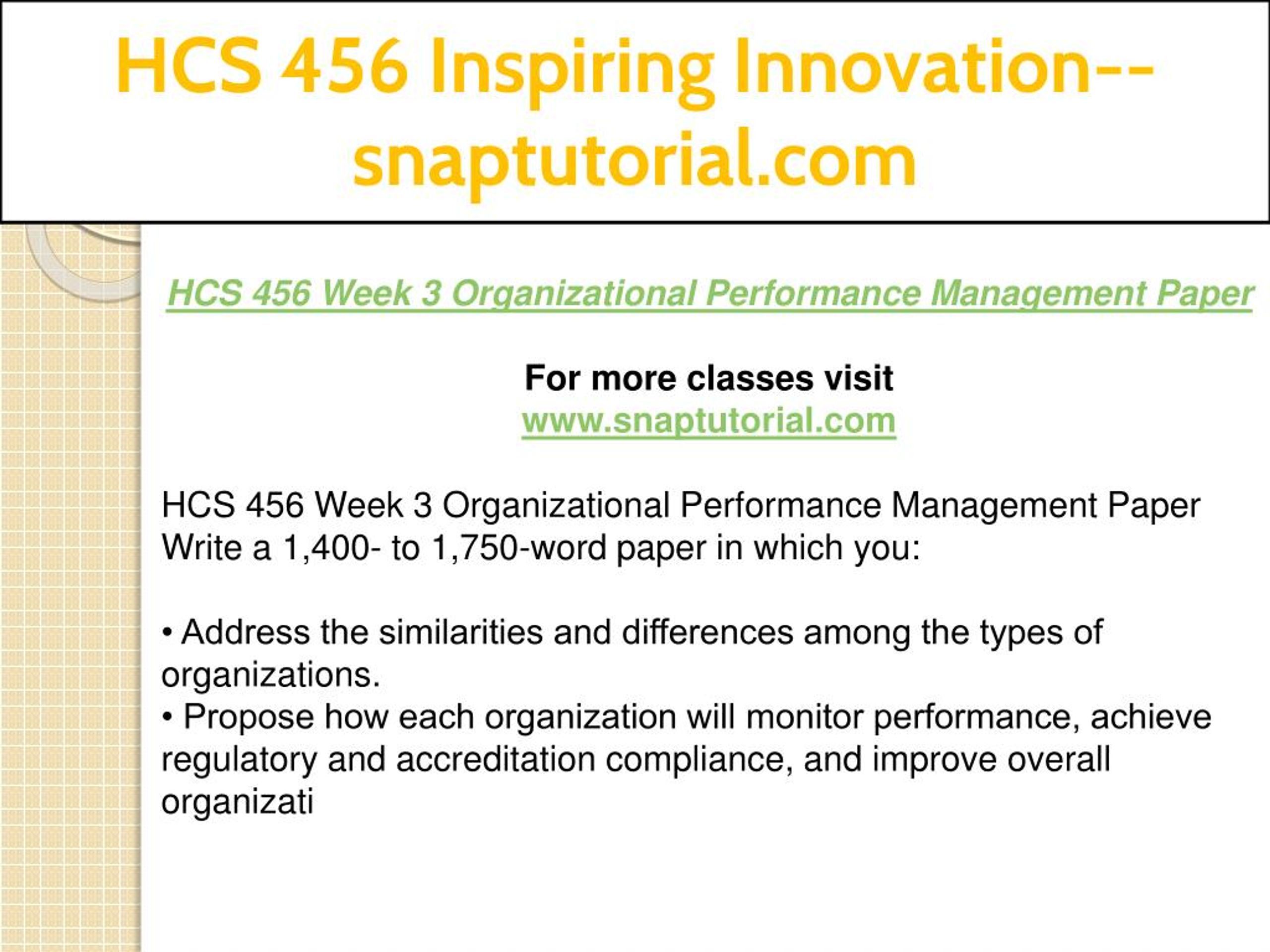 HCS 456 Inspiring Innovation--snaptutorial.com

HCS 456 Week 3 Organizational Performance Management Paper

For more classes visit
www.snaptutorial.com

HCS 456 Week 3 Organizational Performance Management Paper
Write a 1,400- to 1,750-word paper in which you:

• Address the similarities and differences among the types of organizations.
• Propose how each organization will monitor performance, achieve regulatory and accreditation compliance, and improve overall organizati